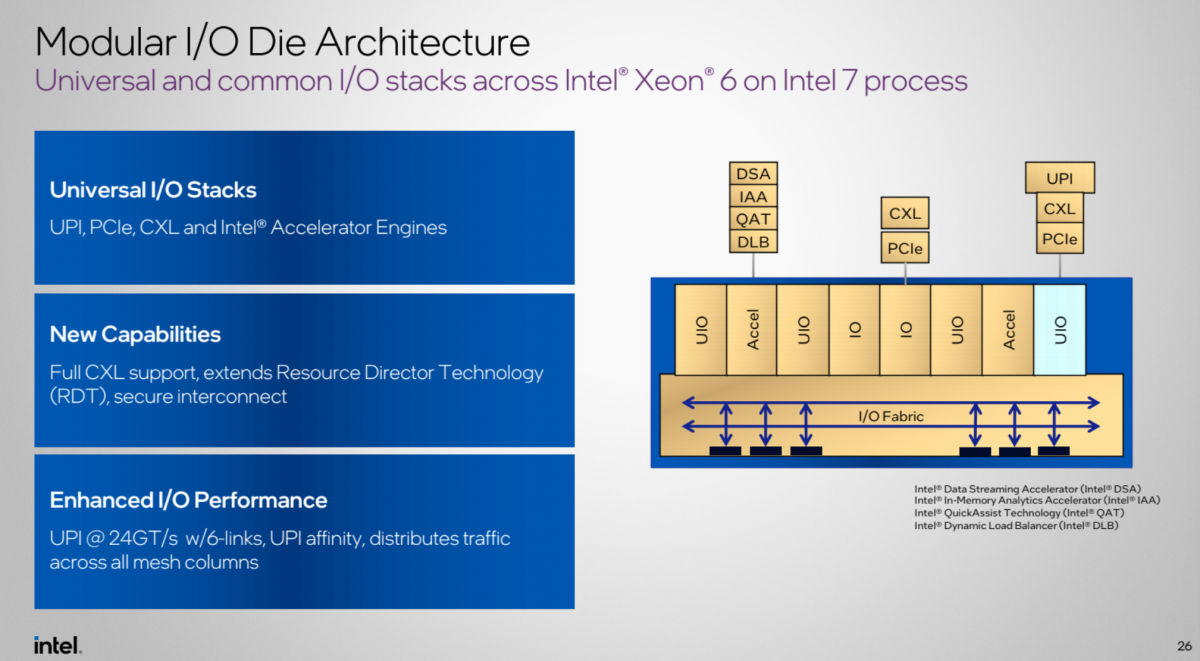 Modular I/O Die Architecture
Universal and common I/O stacks across Intel® Xeon® 6 on Intel 7 process

Universal I/O Stacks
UPI, PCIe, CXL and Intel® Accelerator Engines

New Capabilities
Full CXL support, extends Resource Director Technology (RDT), secure interconnect

Enhanced I/O Performance
UPI @ 24GT/s w/6-links, UPI affinity, distributes traffic across all mesh columns

DSA
IAA
QAT
DLB

CXL
PCIe

UPI
CXL
PCIe

UIO
Accel
UIO
IO
IO
UIO
Accel
UIO

I/O Fabric

Intel® Data Streaming Accelerator (Intel® DSA)
Intel® In-Memory Analytics Accelerator (Intel® IAA)
Intel® QuickAssist Technology (Intel® QAT)
Intel® Dynamic Load Balancer (Intel® DLB)

intel.

26